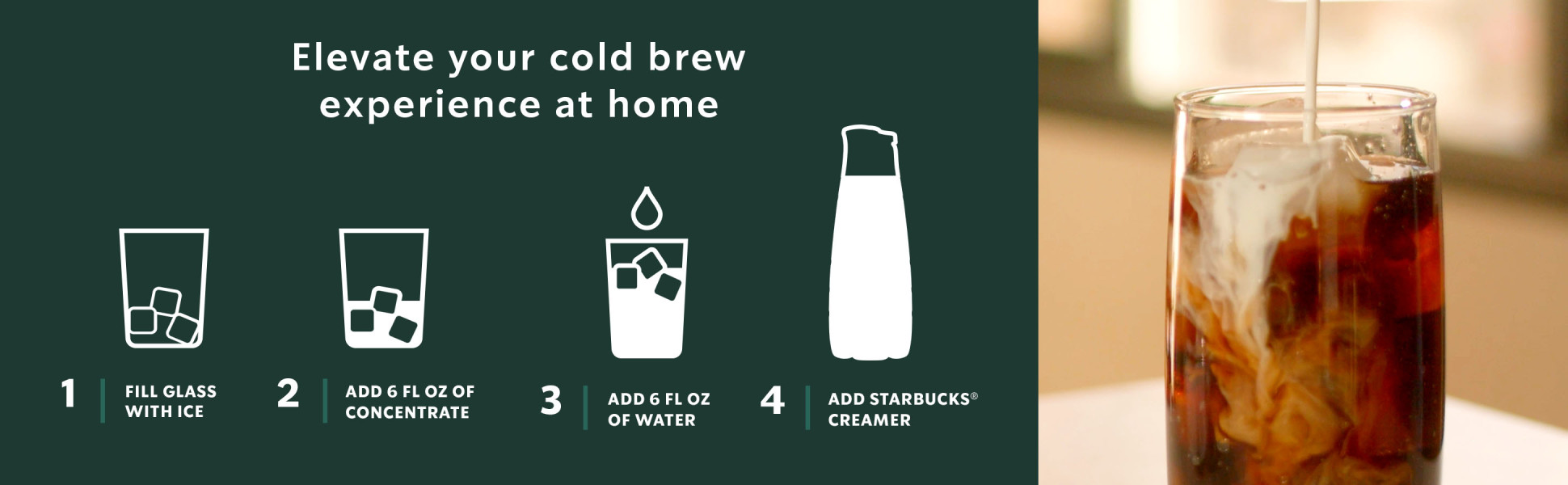 Elevate your cold brew experience at home

1 FILL GLASS WITH ICE

2 ADD 6 FL OZ OF CONCENTRATE

3 ADD 6 FL OZ OF WATER

4 ADD STARBUCKS® CREAMER